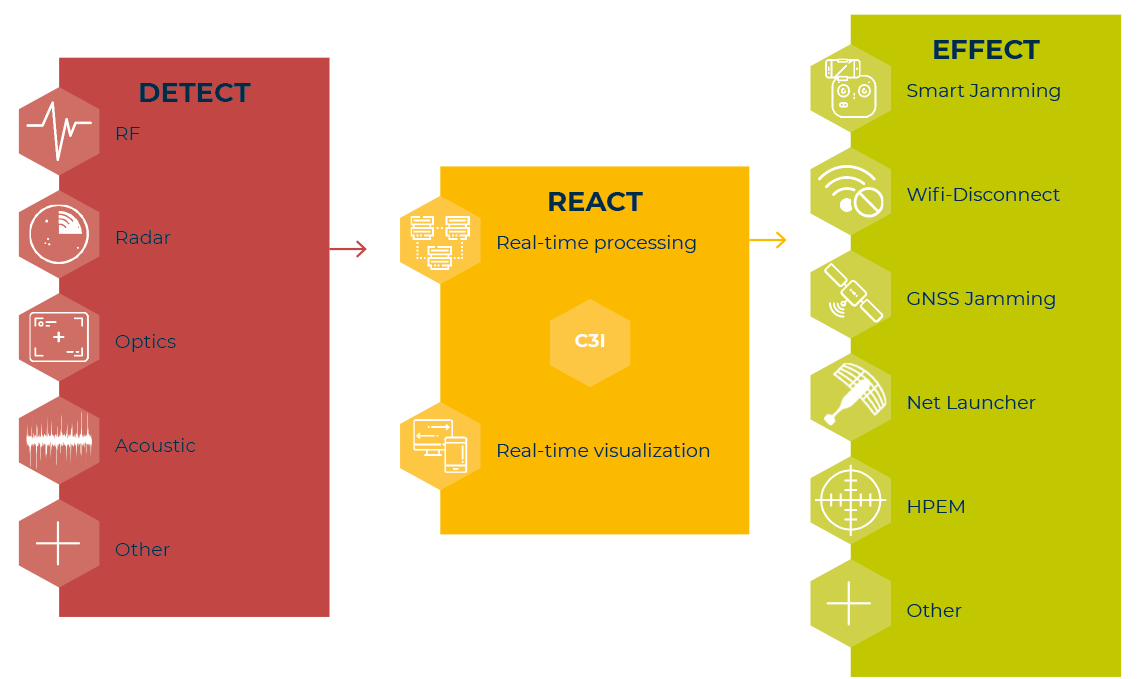 DETECT

RF

Radar

Optics

Acoustic

Other

REACT

Real-time processing

C3I

Real-time visualization

EFFECT

Smart Jamming

Wifi-Disconnect

GNSS Jamming

Net Launcher

HPEM

Other